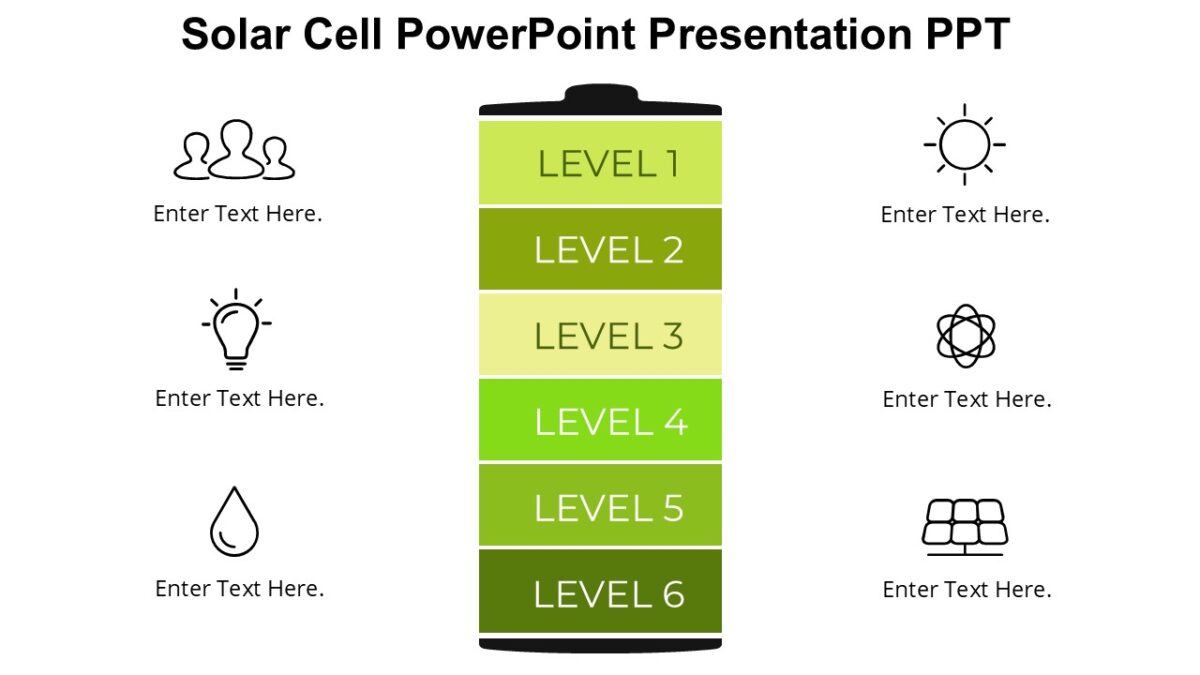 Solar Cell PowerPoint Presentation PPT

Enter Text Here.

Enter Text Here.

Enter Text Here.

LEVEL 1

LEVEL 2

LEVEL 3

LEVEL 4

LEVEL 5

LEVEL 6

Enter Text Here.

Enter Text Here.

Enter Text Here.